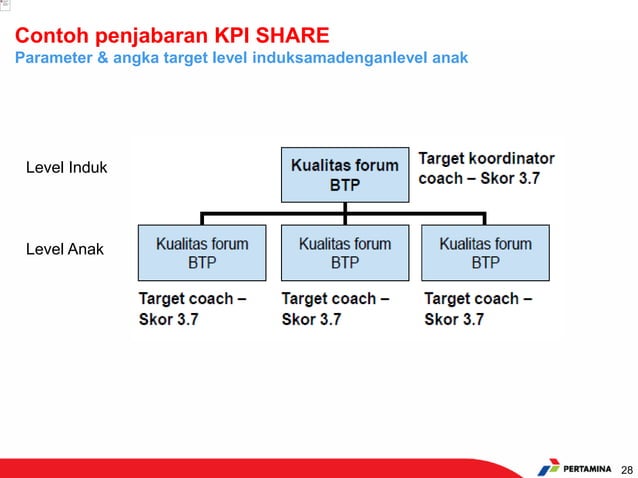 Contoh penjabaran KPI SHARE
Parameter & angka target level induksamadenganlevel anak

Level Induk

Kualitas forum BTP

Target koordinator coach – Skor 3.7

Level Anak

Kualitas forum BTP

Kualitas forum BTP

Kualitas forum BTP

Target coach – Skor 3.7

Target coach – Skor 3.7

Target coach – Skor 3.7

PERTAMINA

28